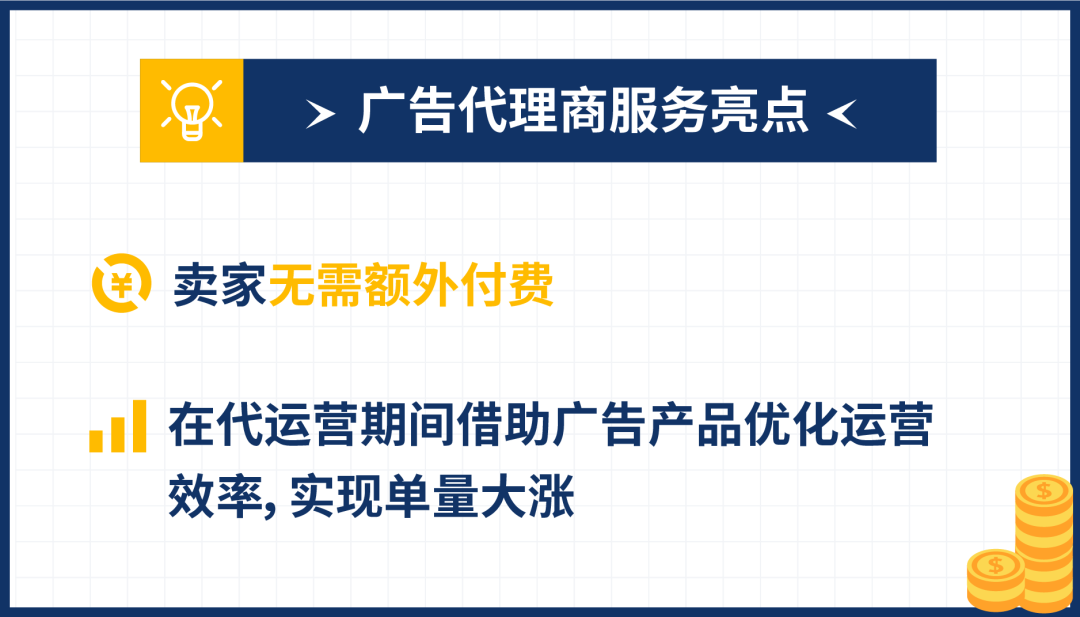 > 广告代理商服务亮点 <

卖家无需额外付费

在代运营期间借助广告产品优化运营效率, 实现单量大涨